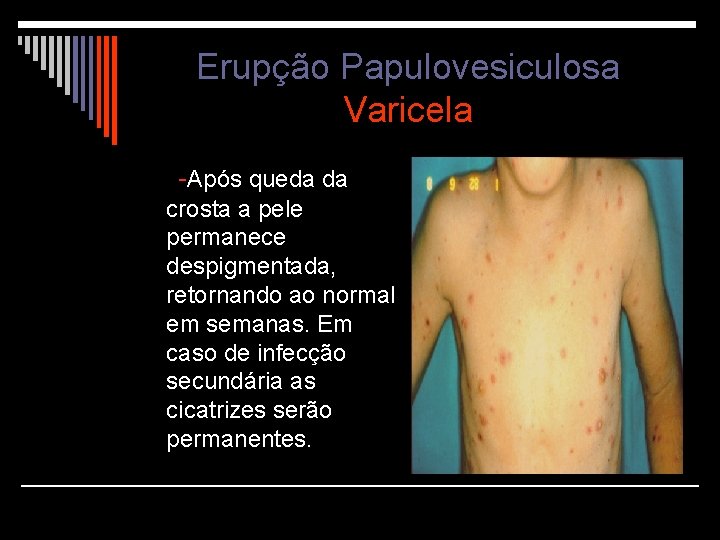 Erupção Papulovesiculosa
Varicela

-Após queda da crosta a pele permanece despigmentada, retornando ao normal em semanas. Em caso de infecção secundária as cicatrizes serão permanentes.

8 9 28 1